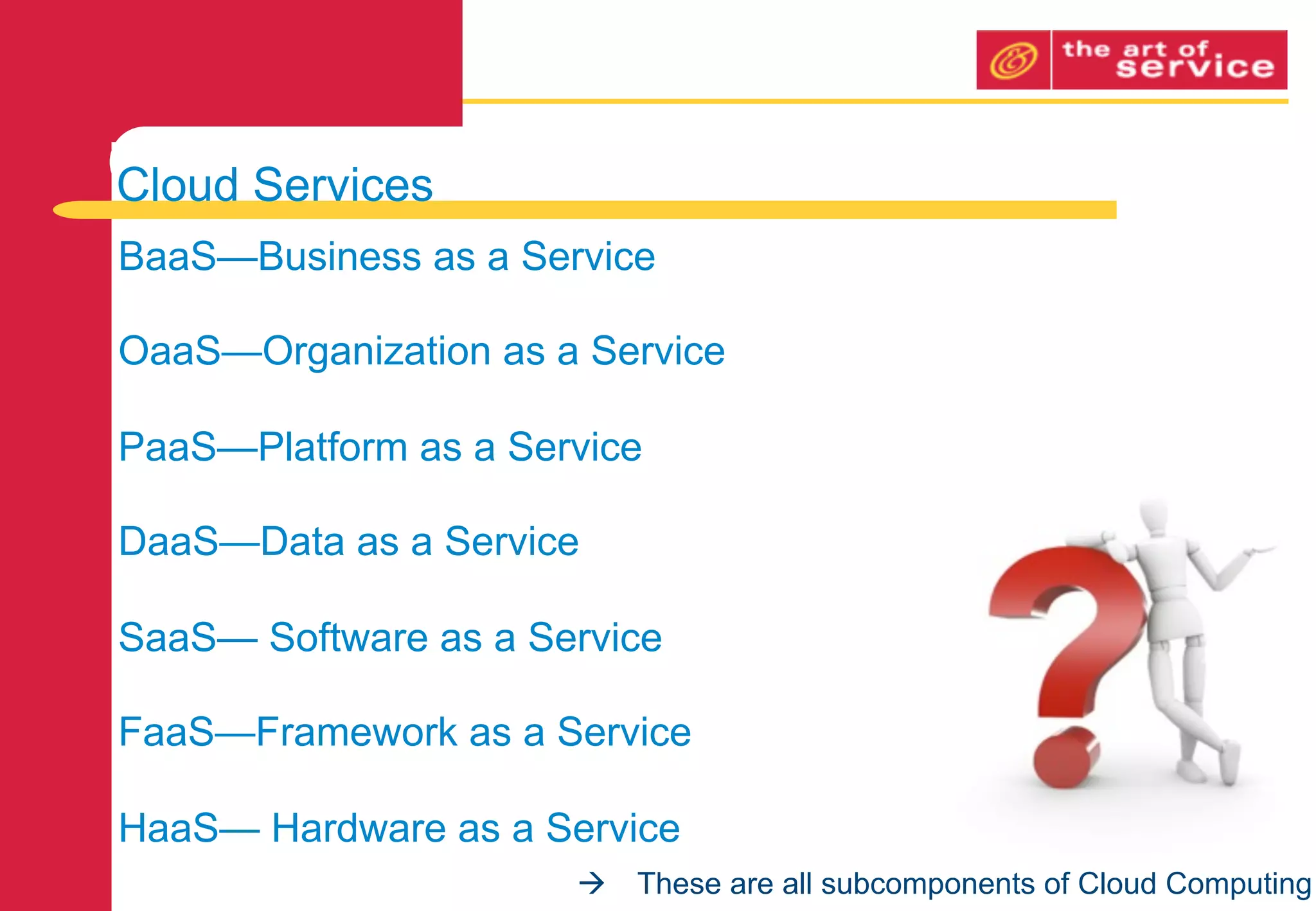 the art of service

Cloud Services

BaaS—Business as a Service

OaaS—Organization as a Service

PaaS—Platform as a Service

DaaS—Data as a Service

SaaS— Software as a Service

FaaS—Framework as a Service

HaaS— Hardware as a Service

→ These are all subcomponents of Cloud Computing